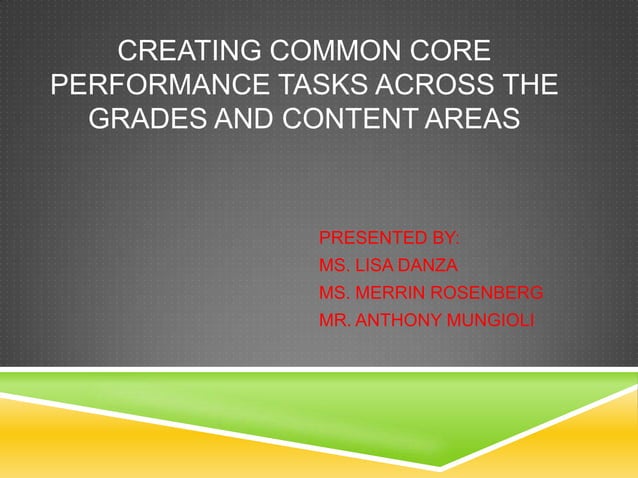 CREATING COMMON CORE PERFORMANCE TASKS ACROSS THE GRADES AND CONTENT AREAS

PRESENTED BY:
MS. LISA DANZA
MS. MERRIN ROSENBERG
MR. ANTHONY MUNGIOLI